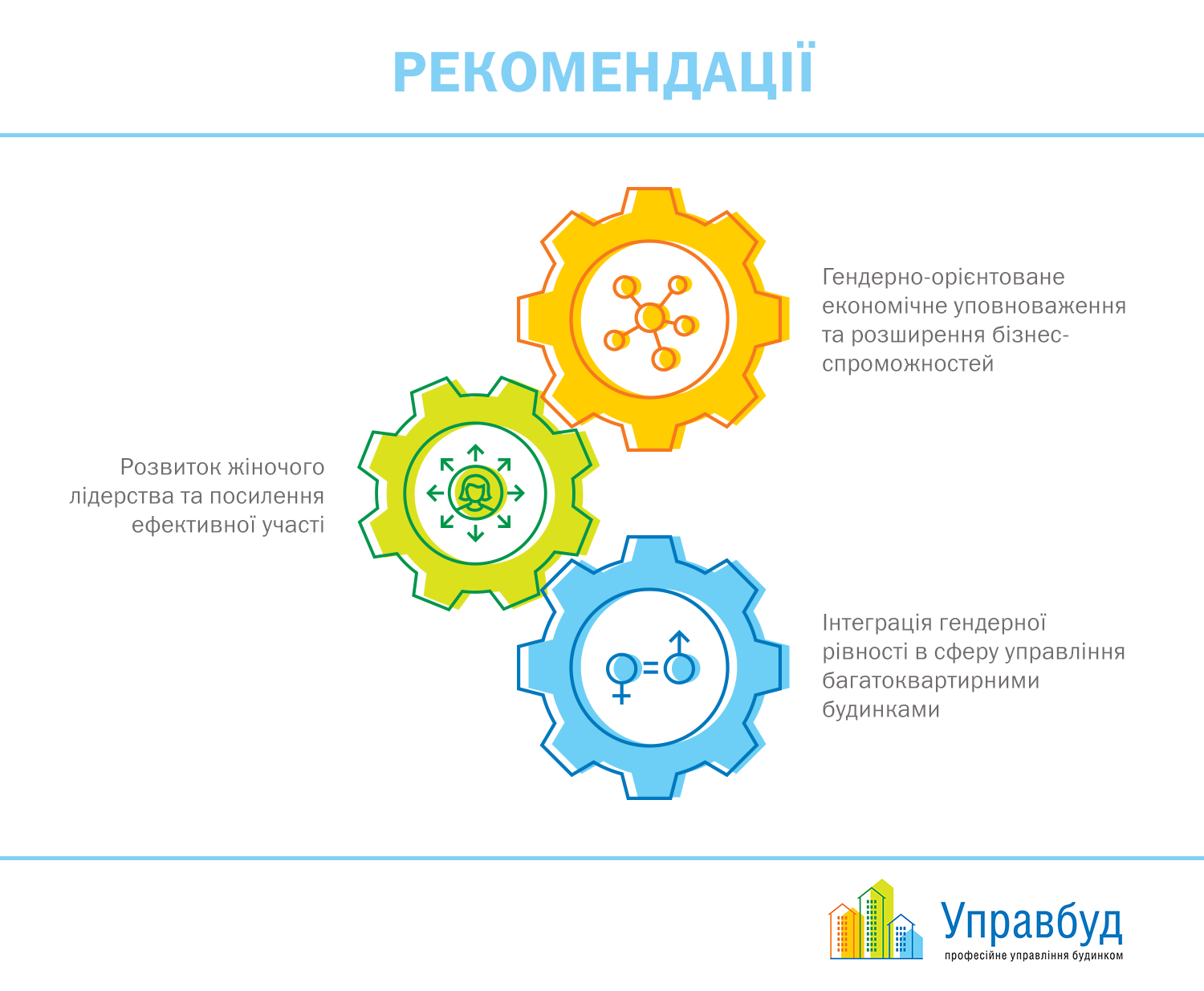 РЕКОМЕНДАЦІЇ

Гендерно-орієнтоване економічне уповноваження та розширення бізнес-спроможностей

Розвиток жіночого лідерства та посилення ефективної участі

Інтеграція гендерної рівності в сферу управління багатоквартирними будинками

Управбуд
професійне управління будинком